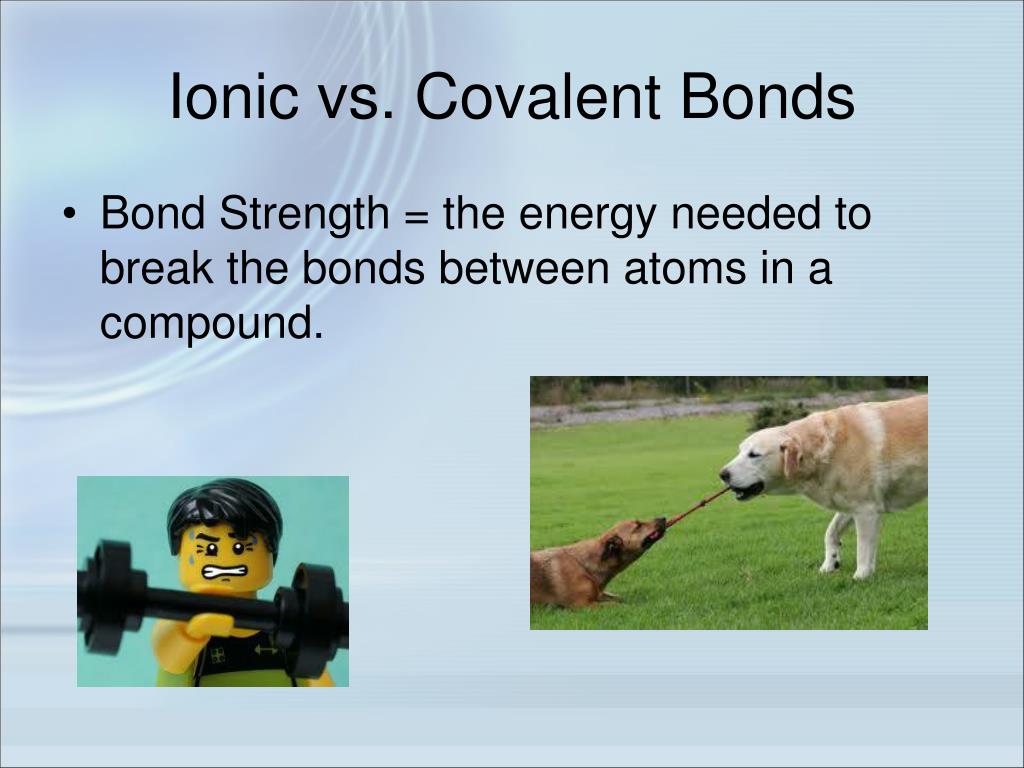 Ionic vs. Covalent Bonds

• Bond Strength = the energy needed to break the bonds between atoms in a compound.